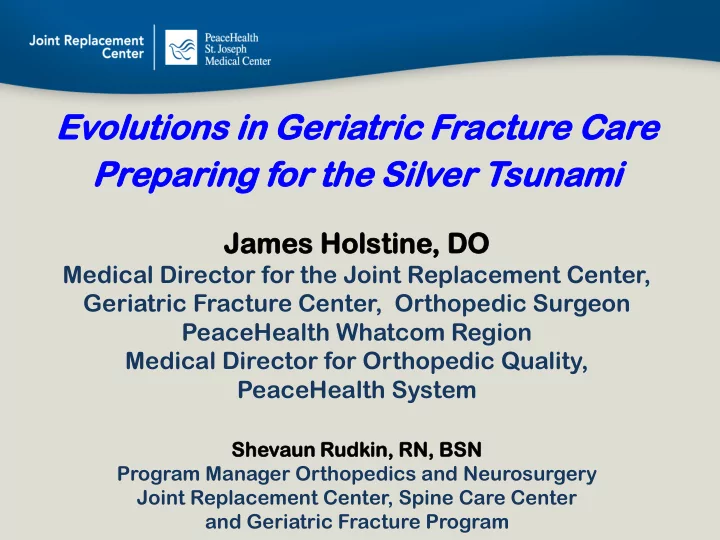 Joint Replacement Center

PeaceHealth St. Joseph Medical Center

Evolutions in Geriatric Fracture Care
Preparing for the Silver Tsunami

James Holstine, DO
Medical Director for the Joint Replacement Center, Geriatric Fracture Center, Orthopedic Surgeon
PeaceHealth Whatcom Region
Medical Director for Orthopedic Quality, PeaceHealth System

Shevaun Rudkin, RN, BSN
Program Manager Orthopedics and Neurosurgery
Joint Replacement Center, Spine Care Center and Geriatric Fracture Program